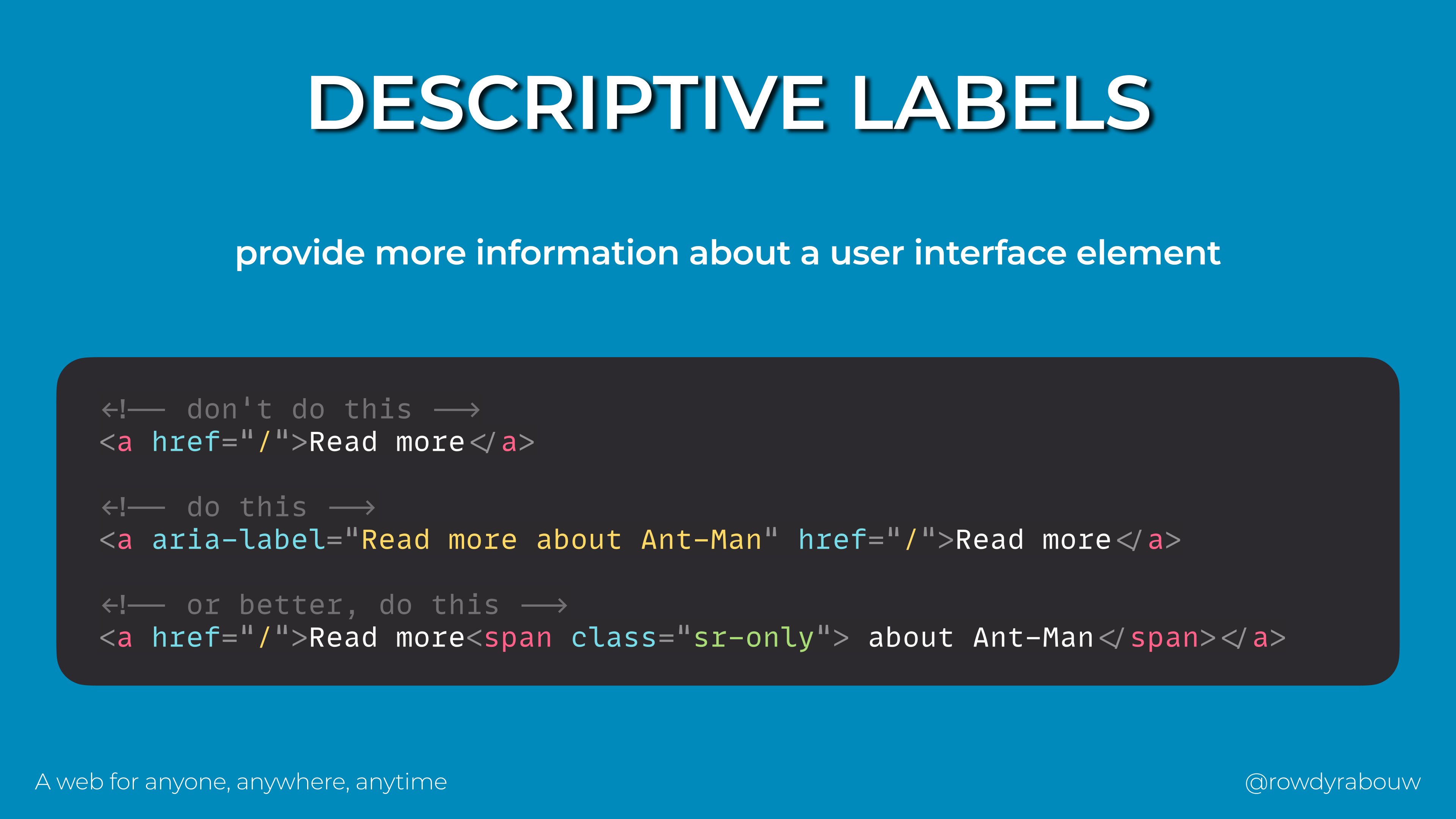 DESCRIPTIVE LABELS

provide more information about a user interface element

<!-- don't do this -->
<a href="/">Read more</a>

<!-- do this -->
<a aria-label="Read more about Ant-Man" href="/">Read more</a>

<!-- or better, do this -->
<a href="/">Read more<span class="sr-only"> about Ant-Man</span></a>

A web for anyone, anywhere, anytime

@rowdyrabouw